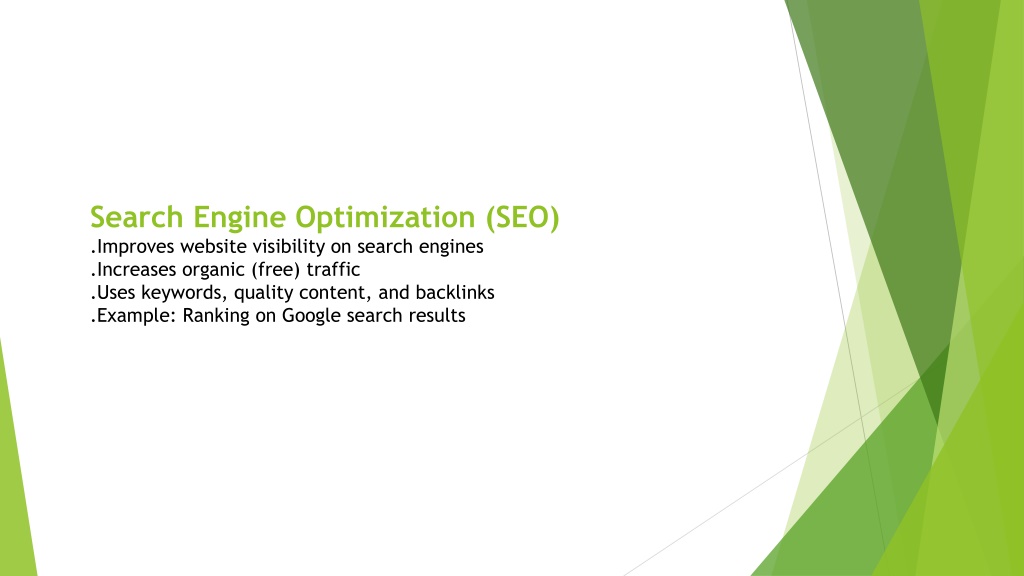 Search Engine Optimization (SEO)
.Improves website visibility on search engines
.Increases organic (free) traffic
.Uses keywords, quality content, and backlinks
.Example: Ranking on Google search results